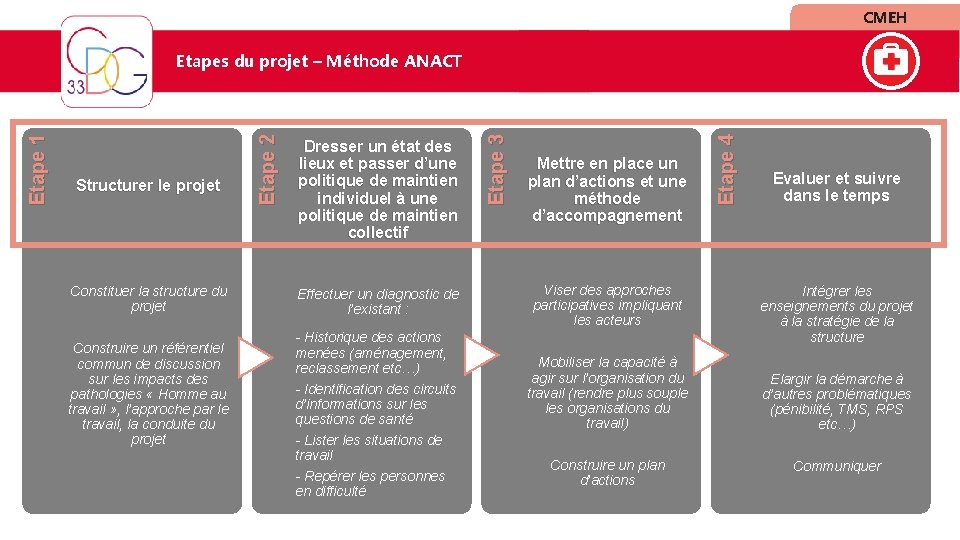 CMEH

CDG 33

Etapes du projet – Méthode ANACT

Etape 1

Structurer le projet

Constituer la structure du projet

Construire un référentiel commun de discussion sur les impacts des pathologies « Homme au travail », l'approche par le travail, la conduite du projet

Etape 2

Dresser un état des lieux et passer d'une politique de maintien individuel à une politique de maintien collectif

Effectuer un diagnostic de l'existant :

- Historique des actions menées (aménagement, reclassement etc…)

- Identification des circuits d'informations sur les questions de santé

- Lister les situations de travail

- Repérer les personnes en difficulté

Etape 3

Mettre en place un plan d'actions et une méthode d'accompagnement

Viser des approches participatives impliquant les acteurs

Mobiliser la capacité à agir sur l'organisation du travail (rendre plus souple les organisations du travail)

Construire un plan d'actions

Etape 4

Evaluer et suivre dans le temps

Intégrer les enseignements du projet à la stratégie de la structure

Elargir la démarche à d'autres problématiques (pénibilité, TMS, RPS etc…)

Communiquer